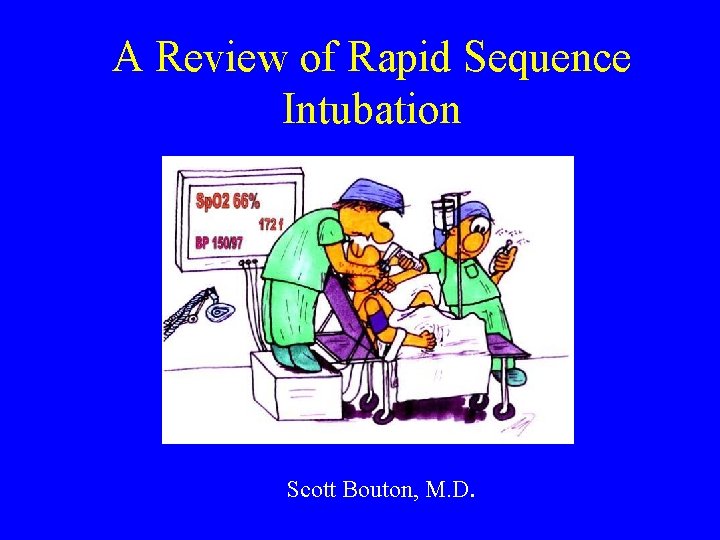 A Review of Rapid Sequence Intubation

SpO2 66%
172 f
BP 150/97

Scott Bouton, M.D.